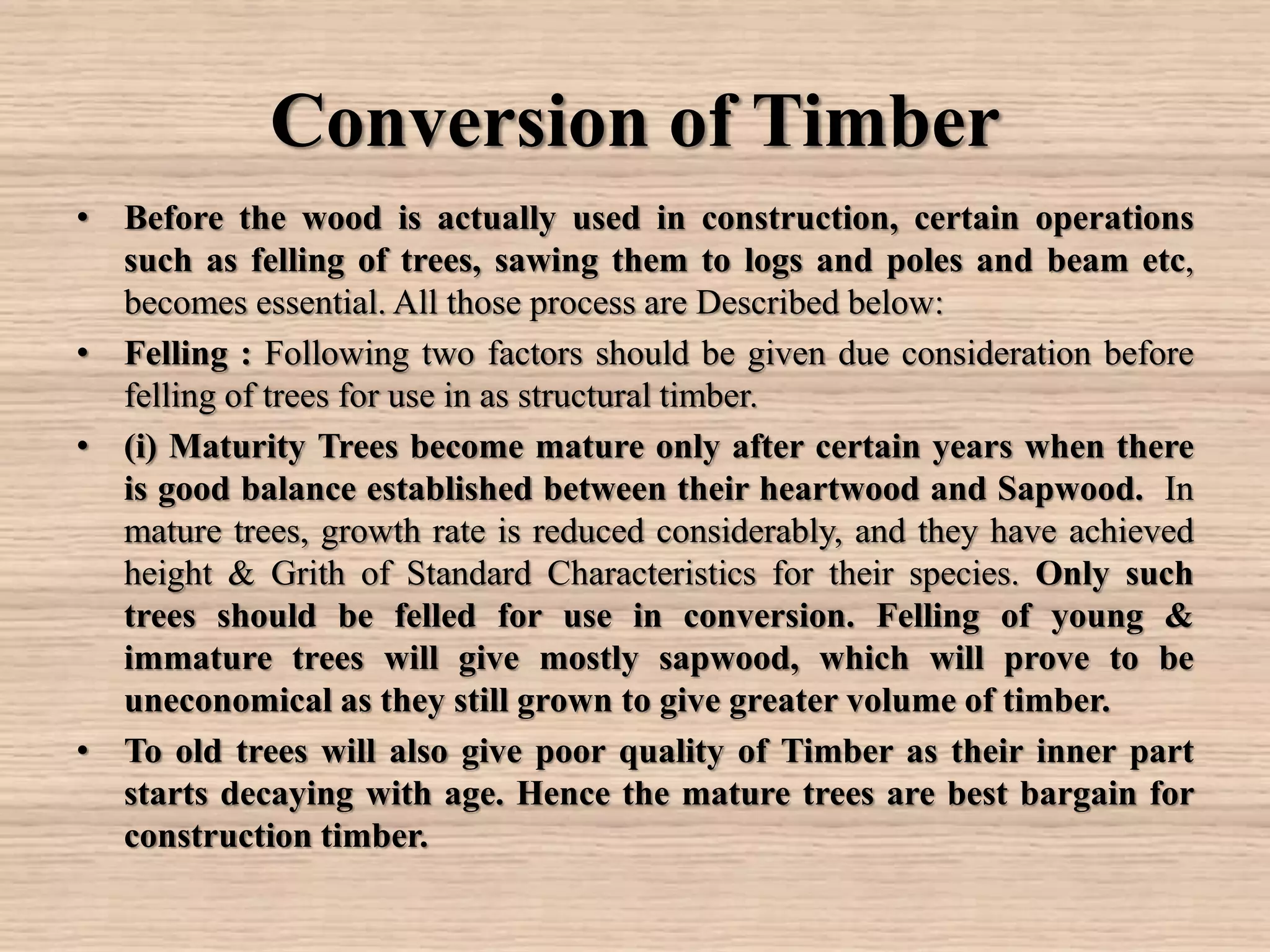 Conversion of Timber

• Before the wood is actually used in construction, certain operations such as felling of trees, sawing them to logs and poles and beam etc, becomes essential. All those process are Described below:

• Felling : Following two factors should be given due consideration before felling of trees for use in as structural timber.

• (i) Maturity Trees become mature only after certain years when there is good balance established between their heartwood and Sapwood. In mature trees, growth rate is reduced considerably, and they have achieved height & Grith of Standard Characteristics for their species. Only such trees should be felled for use in conversion. Felling of young & immature trees will give mostly sapwood, which will prove to be uneconomical as they still grown to give greater volume of timber.

• To old trees will also give poor quality of Timber as their inner part starts decaying with age. Hence the mature trees are best bargain for construction timber.